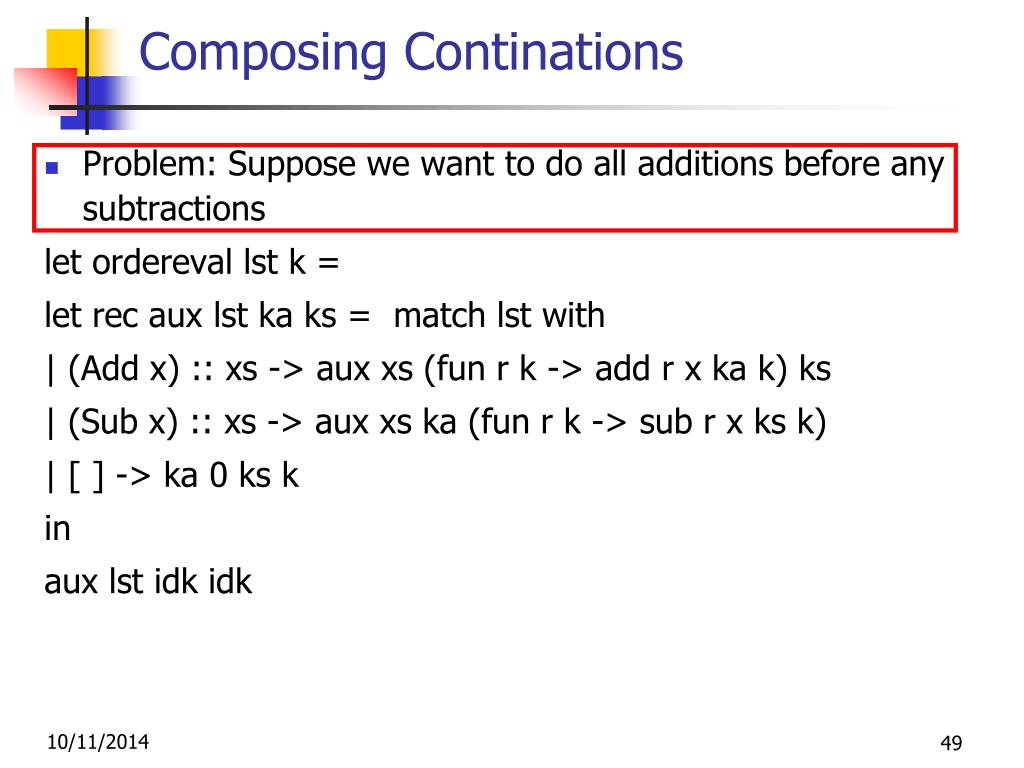 Composing Continations

Problem: Suppose we want to do all additions before any subtractions

let ordereval lst k =
let rec aux lst ka ks = match lst with
| (Add x) :: xs -> aux xs (fun r k -> add r x ka k) ks
| (Sub x) :: xs -> aux xs ka (fun r k -> sub r x ks k)
| [ ] -> ka 0 ks k
in
aux lst idk idk

10/11/2014

49